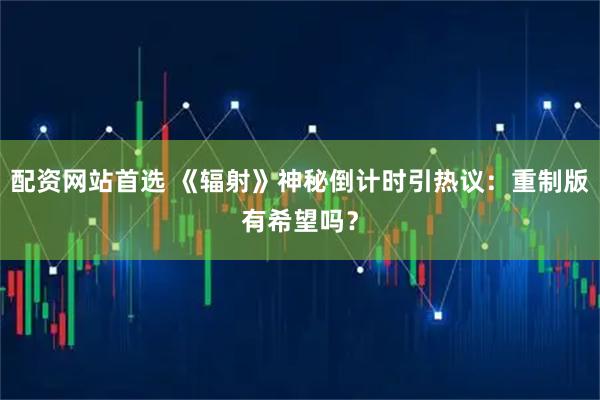 配资网站首选 《辐射》神秘倒计时引热议：重制版有希望吗？